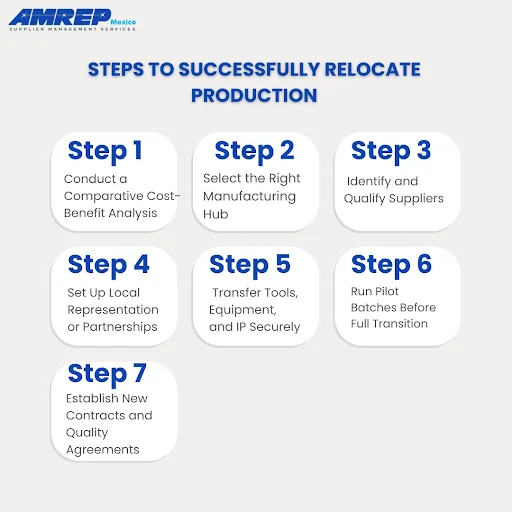 AMREP Mexico
SUPPLIER MANAGEMENT SERVICES

STEPS TO SUCCESSFULLY RELOCATE PRODUCTION

Step 1
Conduct a Comparative Cost-Benefit Analysis

Step 2
Select the Right Manufacturing Hub

Step 3
Identify and Qualify Suppliers

Step 4
Set Up Local Representation or Partnerships

Step 5
Transfer Tools, Equipment, and IP Securely

Step 6
Run Pilot Batches Before Full Transition

Step 7
Establish New Contracts and Quality Agreements